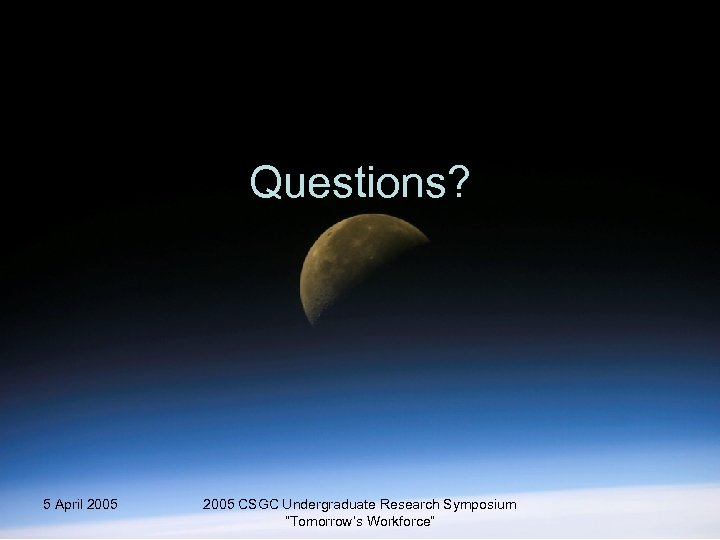 Questions?

5 April 2005

2005 CSGC Undergraduate Research Symposium
"Tomorrow's Workforce"